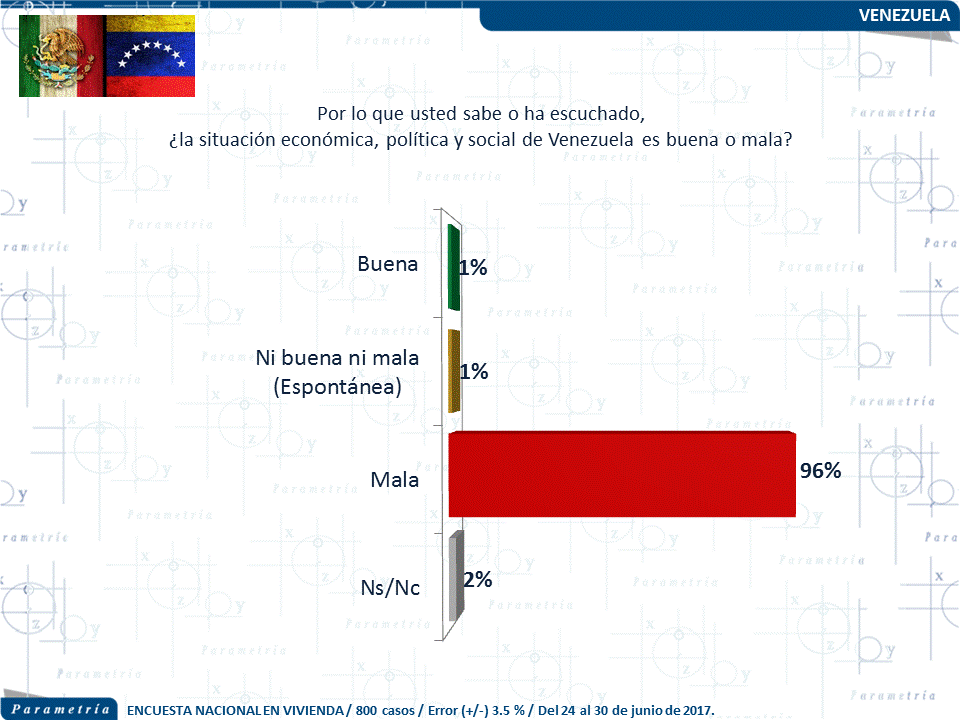 VENEZUELA

Por lo que usted sabe o ha escuchado,
¿la situación económica, política y social de Venezuela es buena o mala?

Buena 1%

Ni buena ni mala (Espontánea) 1%

Mala 96%

Ns/Nc 2%

Parametría ENCUESTA NACIONAL EN VIVIENDA / 800 casos / Error (+/-) 3.5 % / Del 24 al 30 de junio de 2017.